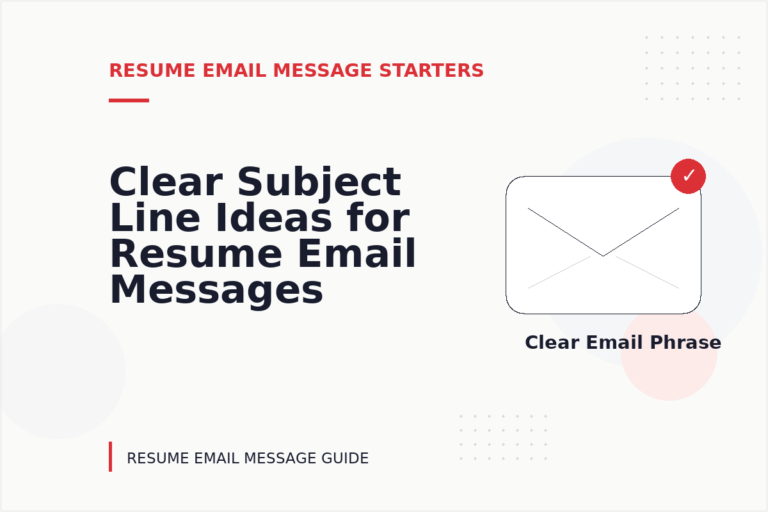 RESUME EMAIL MESSAGE STARTERS

Clear Subject Line Ideas for Resume Email Messages

✓

Clear Email Phrase

RESUME EMAIL MESSAGE GUIDE